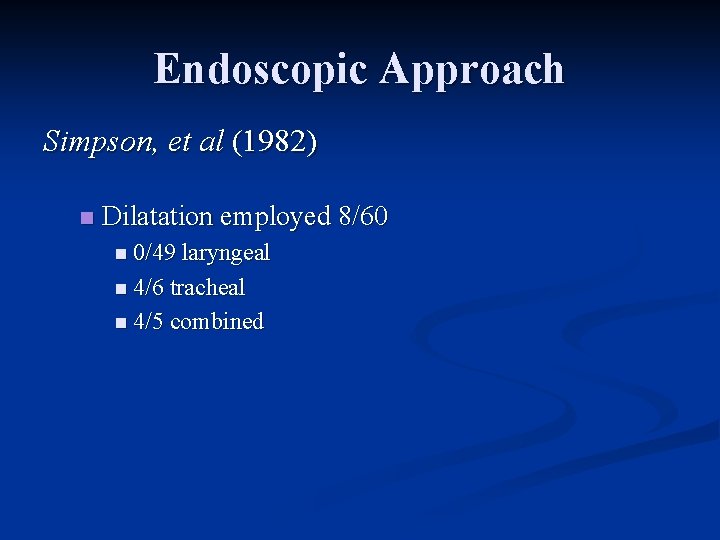 Endoscopic Approach

Simpson, et al (1982)

- Dilatation employed 8/60
  - 0/49 laryngeal
  - 4/6 tracheal
  - 4/5 combined